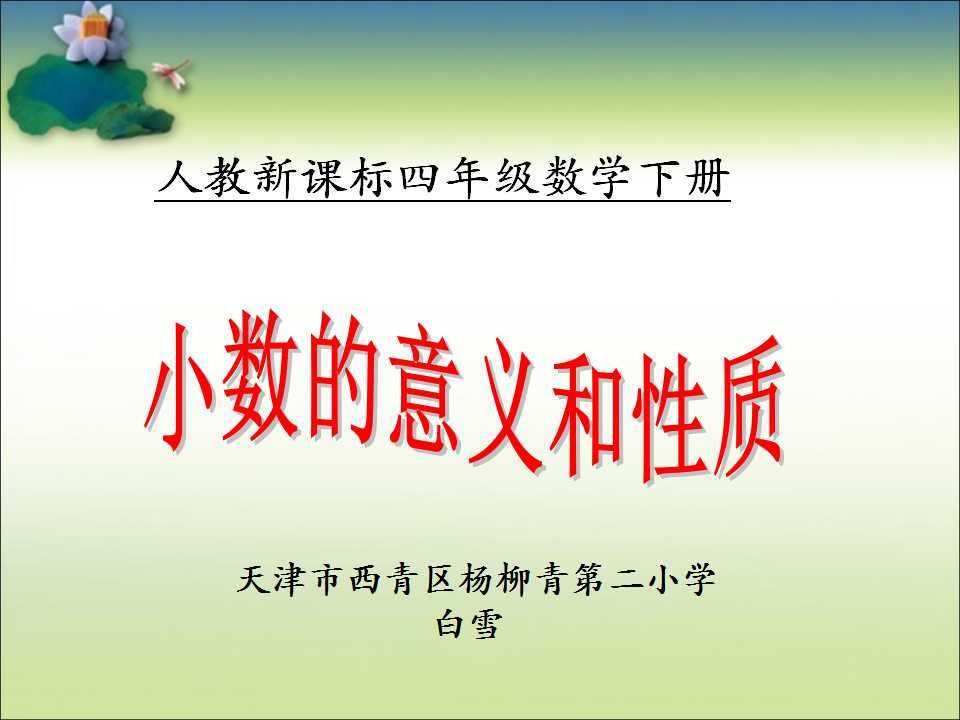 人教新课标四年级数学下册

小数的意义和性质

天津市西青区杨柳青第二小学
白雪